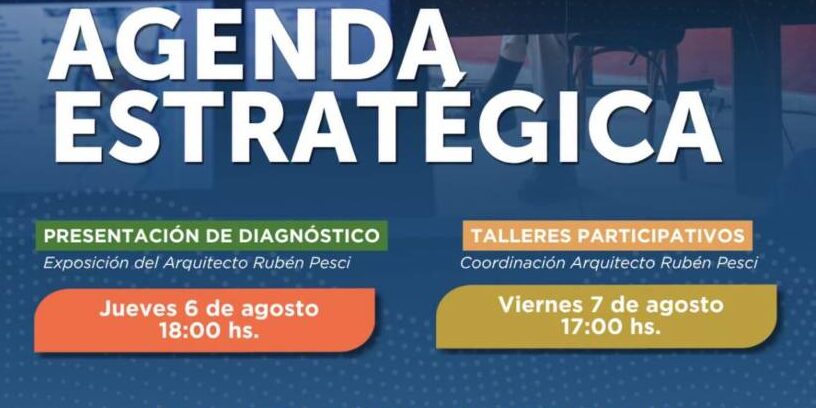 AGENDA ESTRATÉGICA

PRESENTACIÓN DE DIAGNÓSTICO
Exposición del Arquitecto Rubén Pesci

Jueves 6 de agosto
18:00 hs.

TALLERES PARTICIPATIVOS
Coordinación Arquitecto Rubén Pesci

Viernes 7 de agosto
17:00 hs.